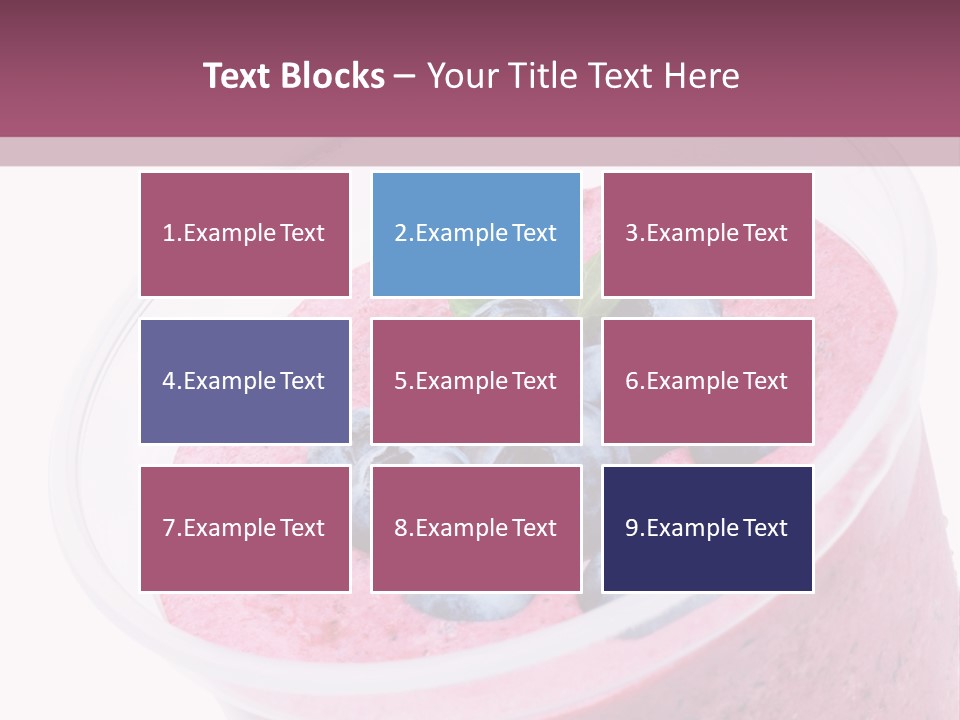 Text Blocks – Your Title Text Here

1.Example Text

2.Example Text

3.Example Text

4.Example Text

5.Example Text

6.Example Text

7.Example Text

8.Example Text

9.Example Text